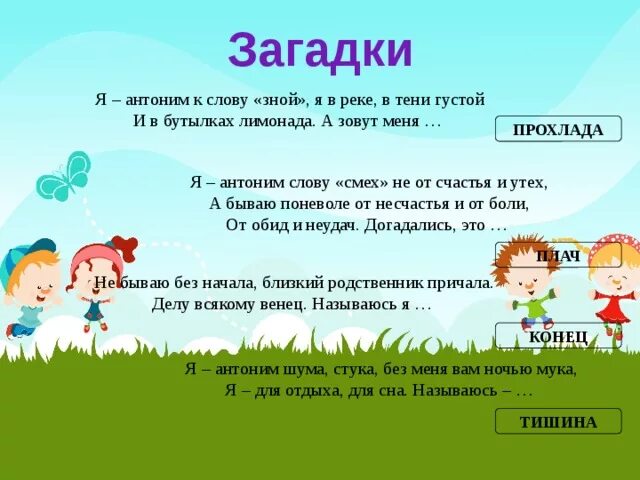 Загадки

Я – антоним к слову «зной», я в реке, в тени густой
И в бутылках лимонада. А зовут меня …

ПРОХЛАДА

Я – антоним слову «смех» не от счастья и утех,
А бываю поневоле от несчастья и от боли,
От обид и неудач. Догадались, это …

ПЛАЧ

Не бываю без начала, близкий родственник причала.
Делу всякому венец. Называюсь я …

КОНЕЦ

Я – антоним шума, стука, без меня вам ночью мука,
Я – для отдыха, для сна. Называюсь – …

ТИШИНА